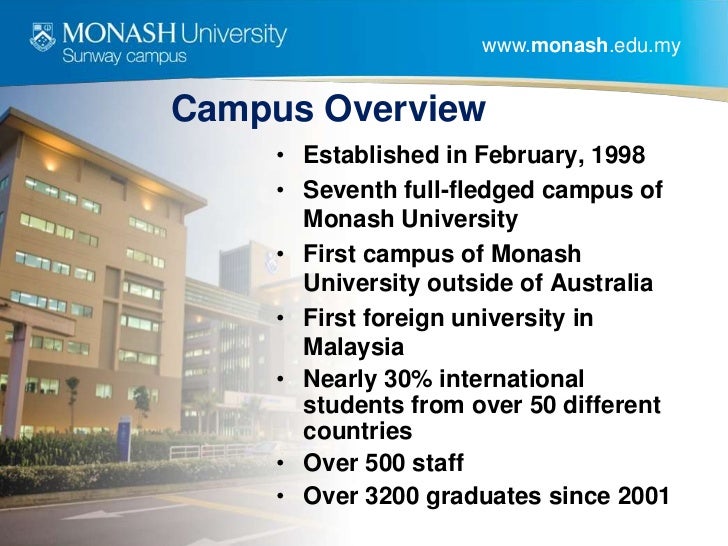 MONASH University
Sunway campus

www.monash.edu.my

Campus Overview

• Established in February, 1998
• Seventh full-fledged campus of Monash University
• First campus of Monash University outside of Australia
• First foreign university in Malaysia
• Nearly 30% international students from over 50 different countries
• Over 500 staff
• Over 3200 graduates since 2001